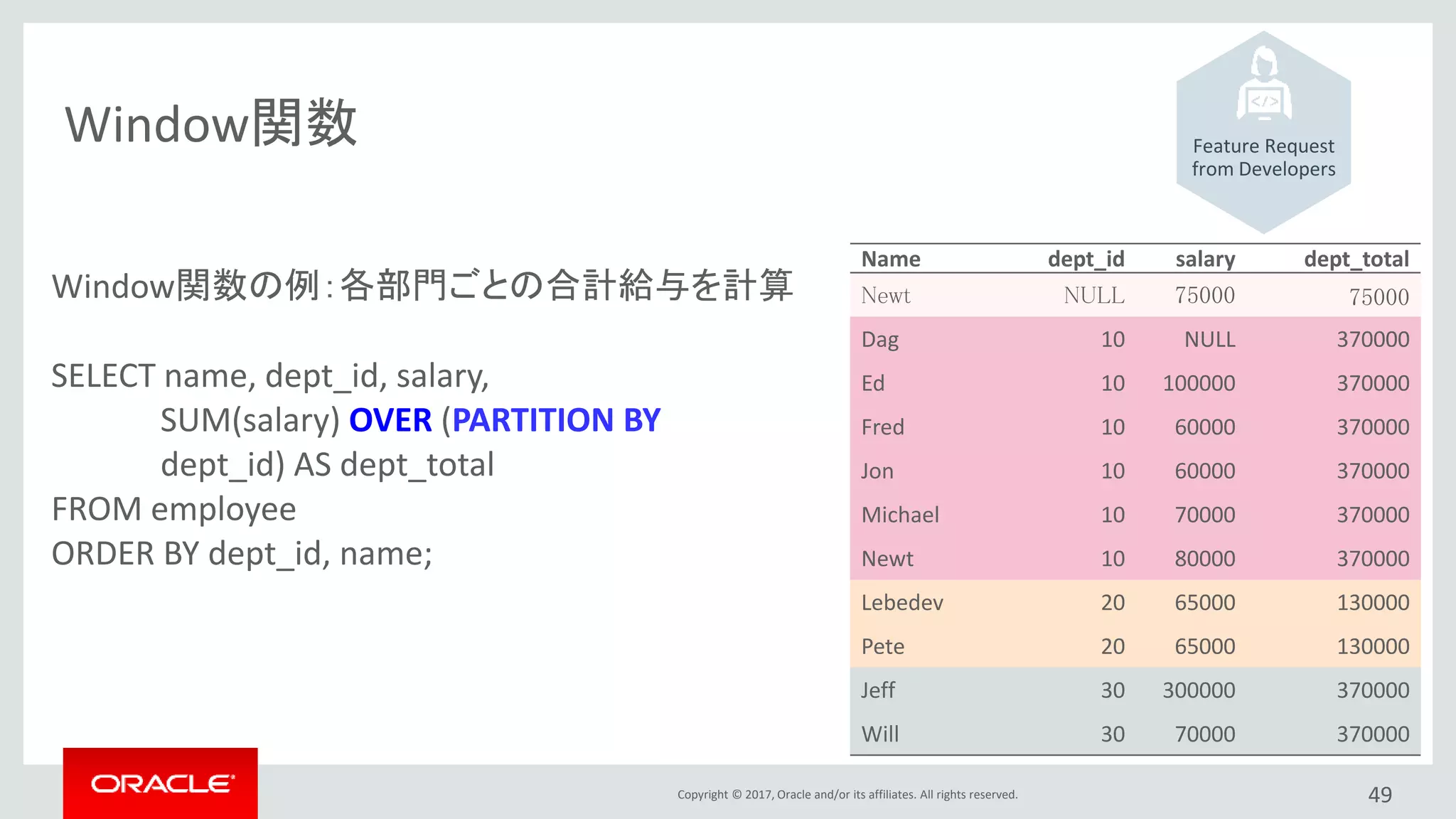 Window関数

</>

Feature Request from Developers

Window関数の例：各部門ごとの合計給与を計算

SELECT name, dept_id, salary,
SUM(salary) OVER (PARTITION BY
dept_id) AS dept_total
FROM employee
ORDER BY dept_id, name;

| Name | dept_id | salary | dept_total |
|---|---|---|---|
| Newt | NULL | 75000 | 75000 |
| Dag | 10 | NULL | 370000 |
| Ed | 10 | 100000 | 370000 |
| Fred | 10 | 60000 | 370000 |
| Jon | 10 | 60000 | 370000 |
| Michael | 10 | 70000 | 370000 |
| Newt | 10 | 80000 | 370000 |
| Lebedev | 20 | 65000 | 130000 |
| Pete | 20 | 65000 | 130000 |
| Jeff | 30 | 300000 | 370000 |
| Will | 30 | 70000 | 370000 |

ORACLE

Copyright © 2017, Oracle and/or its affiliates. All rights reserved.

49